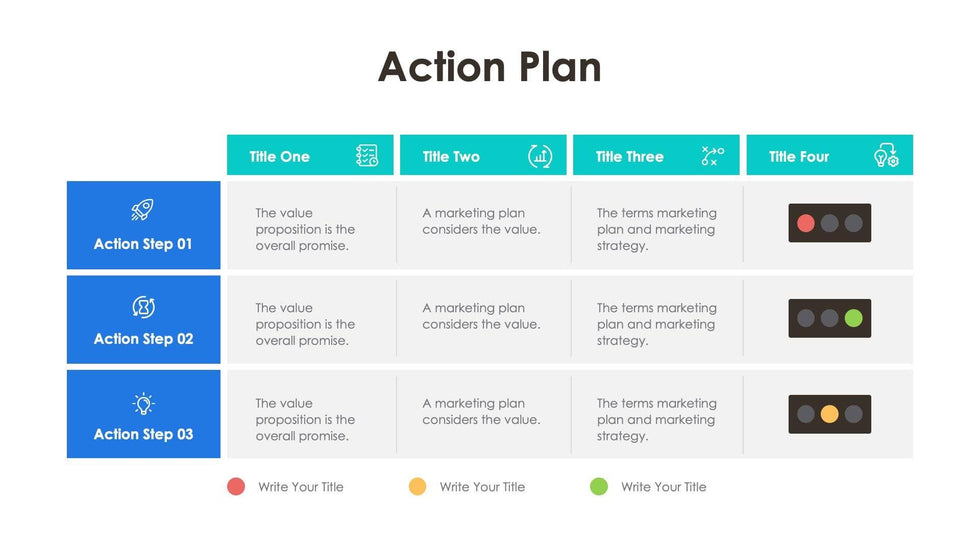 Action Plan

| | Title One | Title Two | Title Three | Title Four |
|---|---|---|---|---|
| Action Step 01 | The value proposition is the overall promise. | A marketing plan considers the value. | The terms marketing plan and marketing strategy. | |
| Action Step 02 | The value proposition is the overall promise. | A marketing plan considers the value. | The terms marketing plan and marketing strategy. | |
| Action Step 03 | The value proposition is the overall promise. | A marketing plan considers the value. | The terms marketing plan and marketing strategy. | |

Write Your Title
Write Your Title
Write Your Title